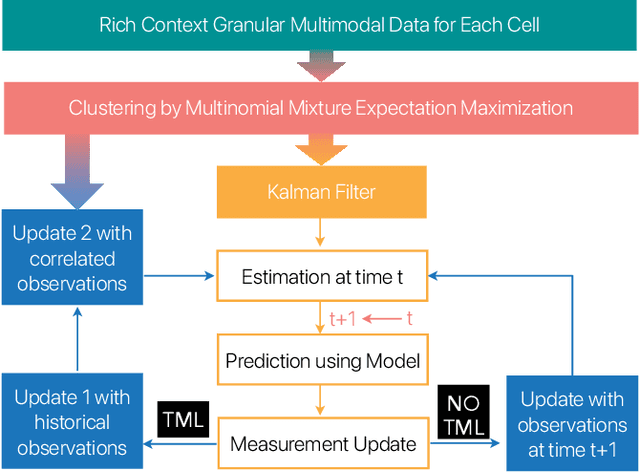 Rich Context Granular Multimodal Data for Each Cell

Clustering by Multinomial Mixture Expectation Maximization

Kalman Filter

Update 2 with correlated observations

Estimation at time t

t+1 ← t

Prediction using Model

Update 1 with historical observations

TML

Measurement Update

NO TML

Update with observations at time t+1